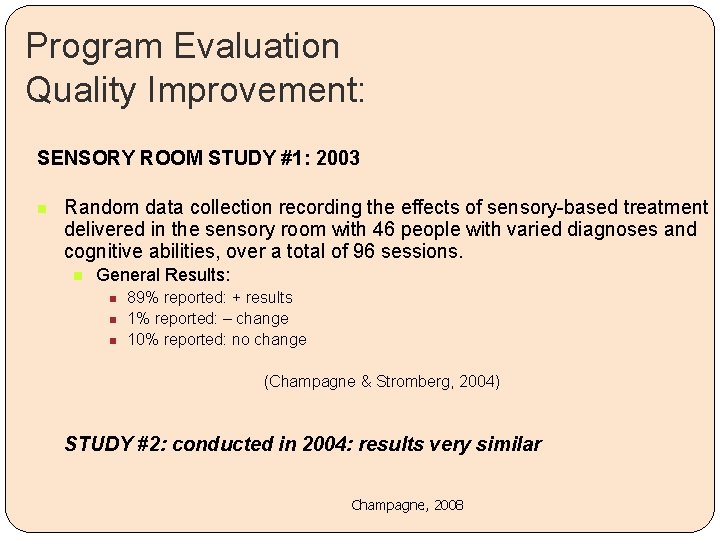 Program Evaluation
Quality Improvement:

SENSORY ROOM STUDY #1: 2003

Random data collection recording the effects of sensory-based treatment delivered in the sensory room with 46 people with varied diagnoses and cognitive abilities, over a total of 96 sessions.

General Results:

89% reported: + results

1% reported: – change

10% reported: no change

(Champagne & Stromberg, 2004)

STUDY #2: conducted in 2004: results very similar

Champagne, 2008